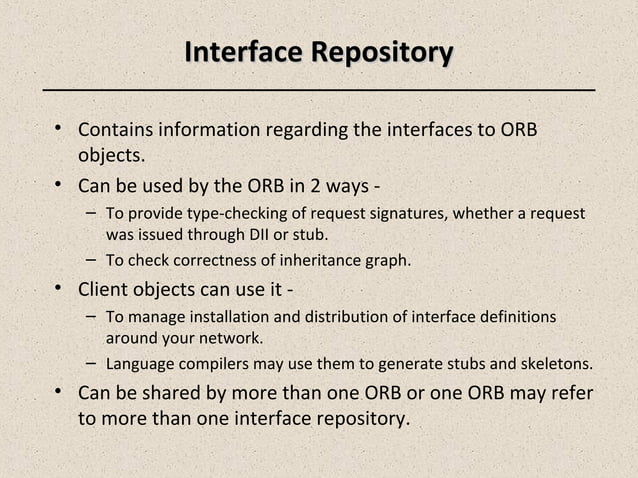 Interface Repository

• Contains information regarding the interfaces to ORB objects.
• Can be used by the ORB in 2 ways -
  – To provide type-checking of request signatures, whether a request was issued through DII or stub.
  – To check correctness of inheritance graph.
• Client objects can use it -
  – To manage installation and distribution of interface definitions around your network.
  – Language compilers may use them to generate stubs and skeletons.
• Can be shared by more than one ORB or one ORB may refer to more than one interface repository.